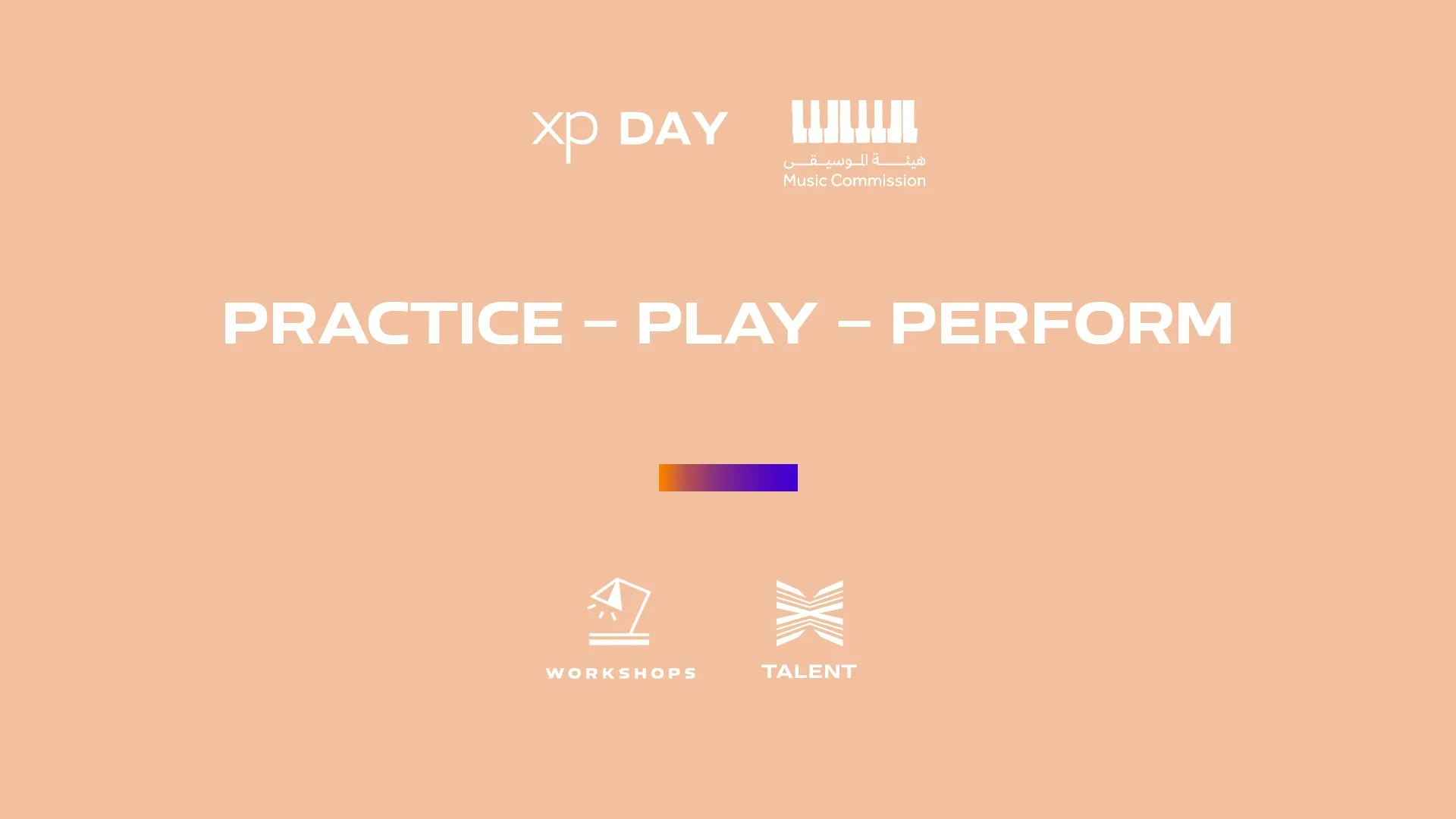 xp DAY

هيئة الموسيقى
Music Commission

PRACTICE – PLAY – PERFORM

WORKSHOPS

TALENT